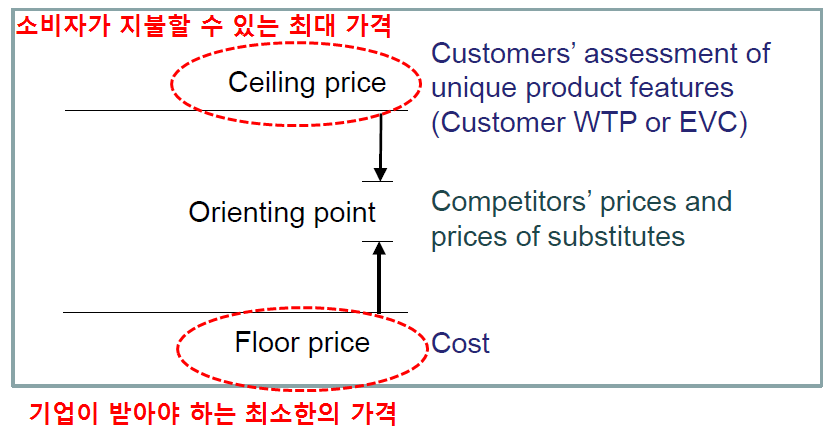 소비자가 지불할 수 있는 최대 가격

Ceiling price

Customers' assessment of unique product features (Customer WTP or EVC)

Orienting point

Competitors' prices and prices of substitutes

Floor price

Cost

기업이 받아야 하는 최소한의 가격